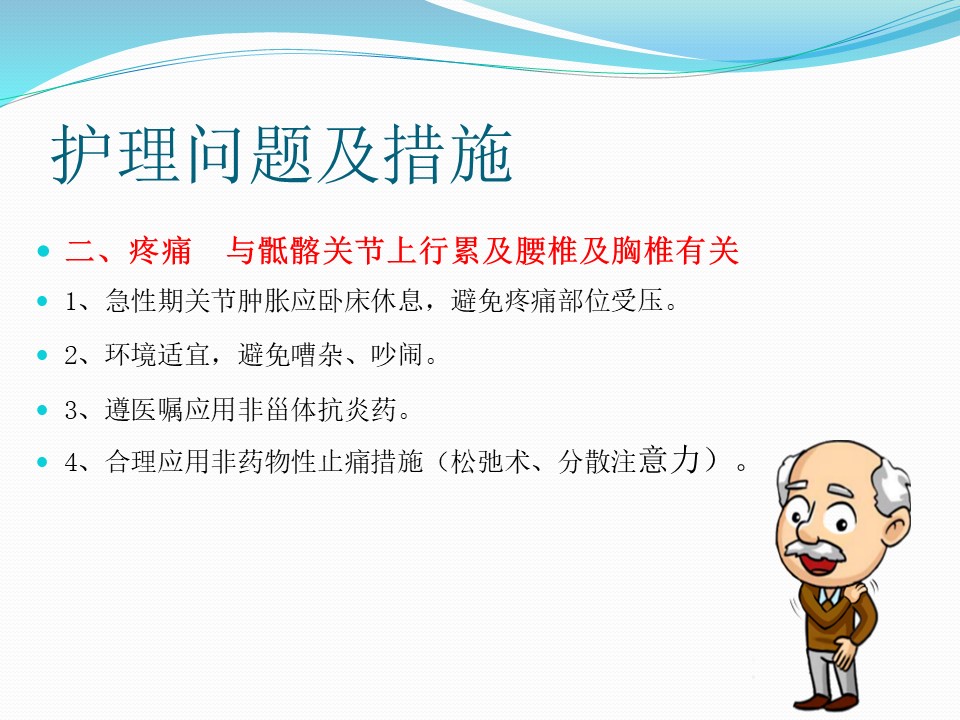 护理问题及措施

二、疼痛 与骶髂关节上行累及腰椎及胸椎有关

1、急性期关节肿胀应卧床休息，避免疼痛部位受压。

2、环境适宜，避免嘈杂、吵闹。

3、遵医嘱应用非甾体抗炎药。

4、合理应用非药物性止痛措施（松弛术、分散注意力）。